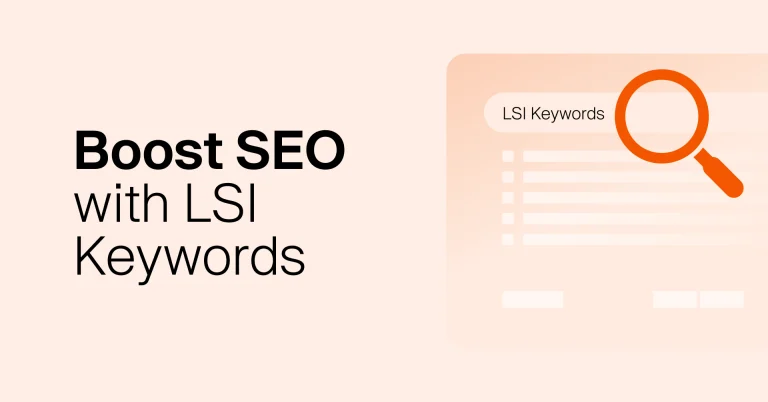 Boost SEO with LSI Keywords

LSI Keywords